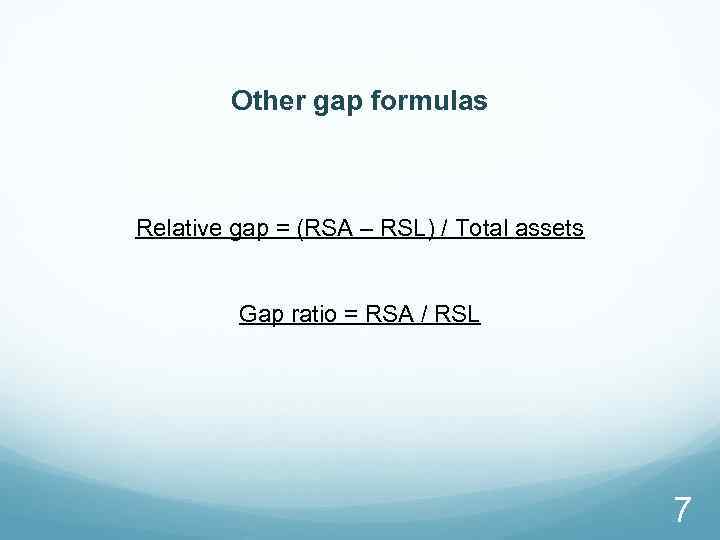 Other gap formulas

Relative gap = (RSA – RSL) / Total assets

Gap ratio = RSA / RSL

7